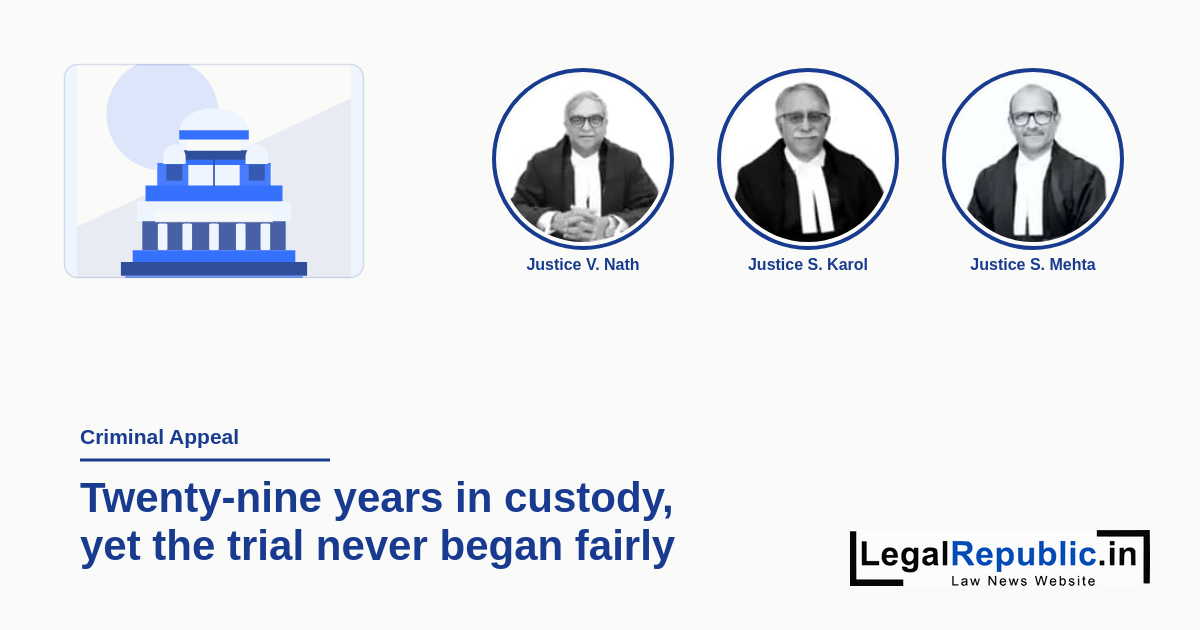 Justice V. Nath

Justice S. Karol

Justice S. Mehta

Criminal Appeal

Twenty-nine years in custody, yet the trial never began fairly

LegalRepublic.in
Law News Website